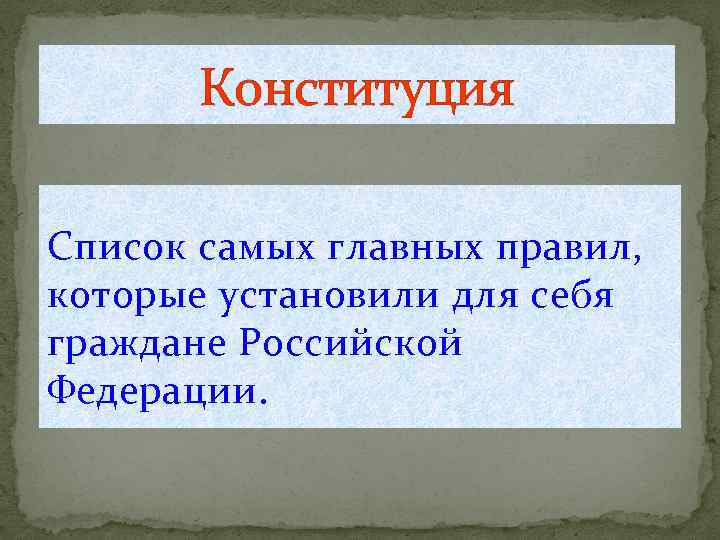 Конституция

Список самых главных правил, которые установили для себя граждане Российской Федерации.